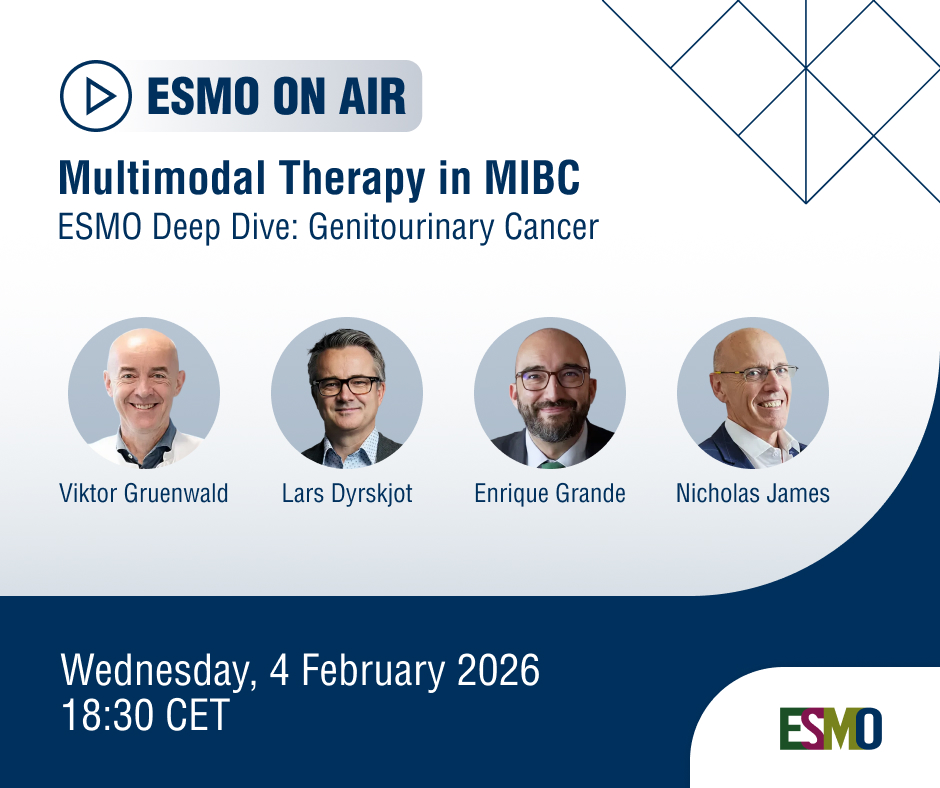 ESMO ON AIR

Multimodal Therapy in MIBC
ESMO Deep Dive: Genitourinary Cancer

Viktor Gruenwald

Lars Dyrskjot

Enrique Grande

Nicholas James

Wednesday, 4 February 2026
18:30 CET

ESMO